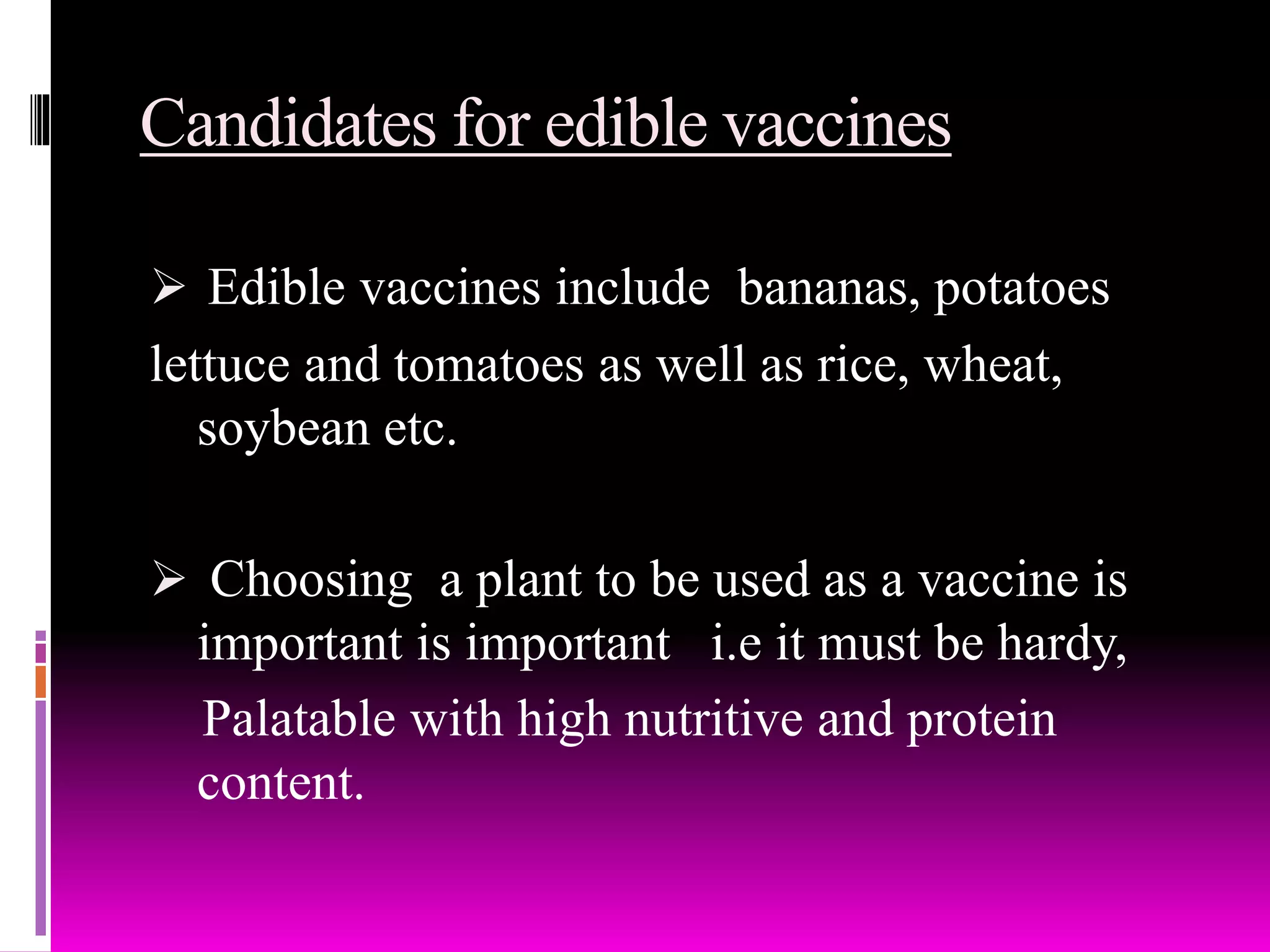 Candidates for edible vaccines

➢ Edible vaccines include bananas, potatoes lettuce and tomatoes as well as rice, wheat, soybean etc.

➢ Choosing a plant to be used as a vaccine is important is important i.e it must be hardy, Palatable with high nutritive and protein content.